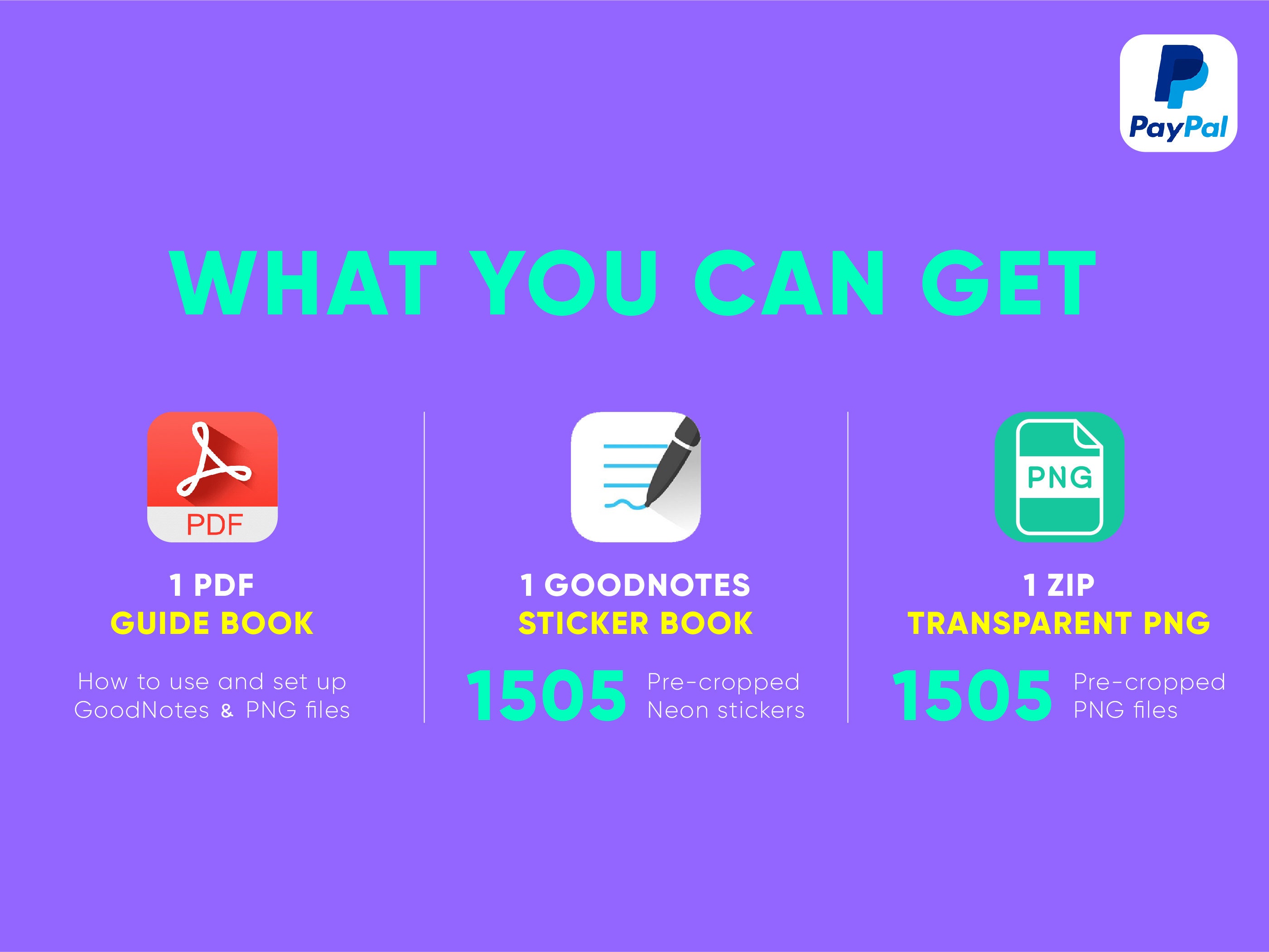 PayPal

WHAT YOU CAN GET

PDF

1 PDF
GUIDE BOOK

How to use and set up GoodNotes & PNG files

1 GOODNOTES
STICKER BOOK

1505 Pre-cropped Neon stickers

PNG

1 ZIP
TRANSPARENT PNG

1505 Pre-cropped PNG files